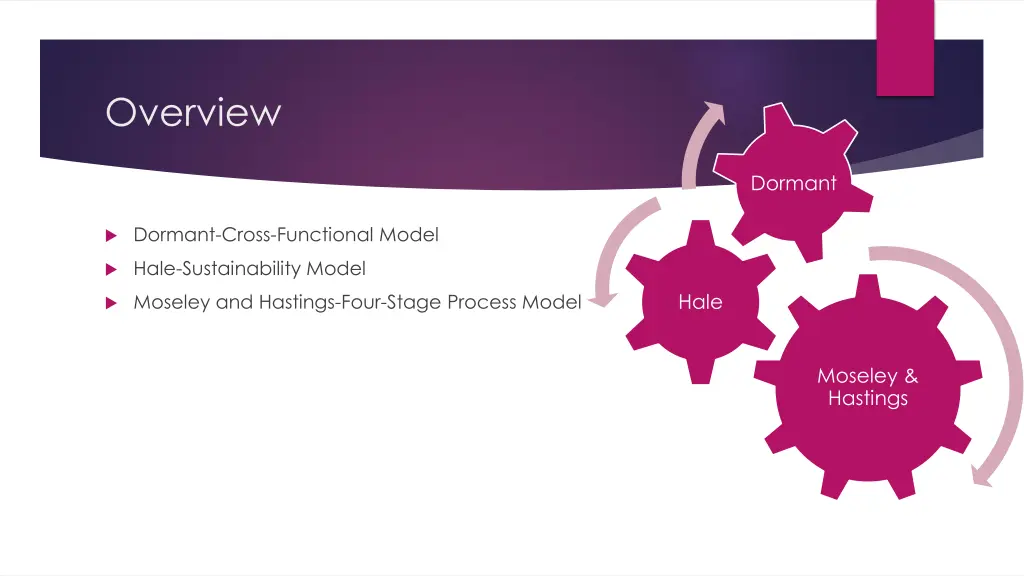 Overview

Dormant-Cross-Functional Model

Hale-Sustainability Model

Moseley and Hastings-Four-Stage Process Model

Dormant

Hale

Moseley & Hastings